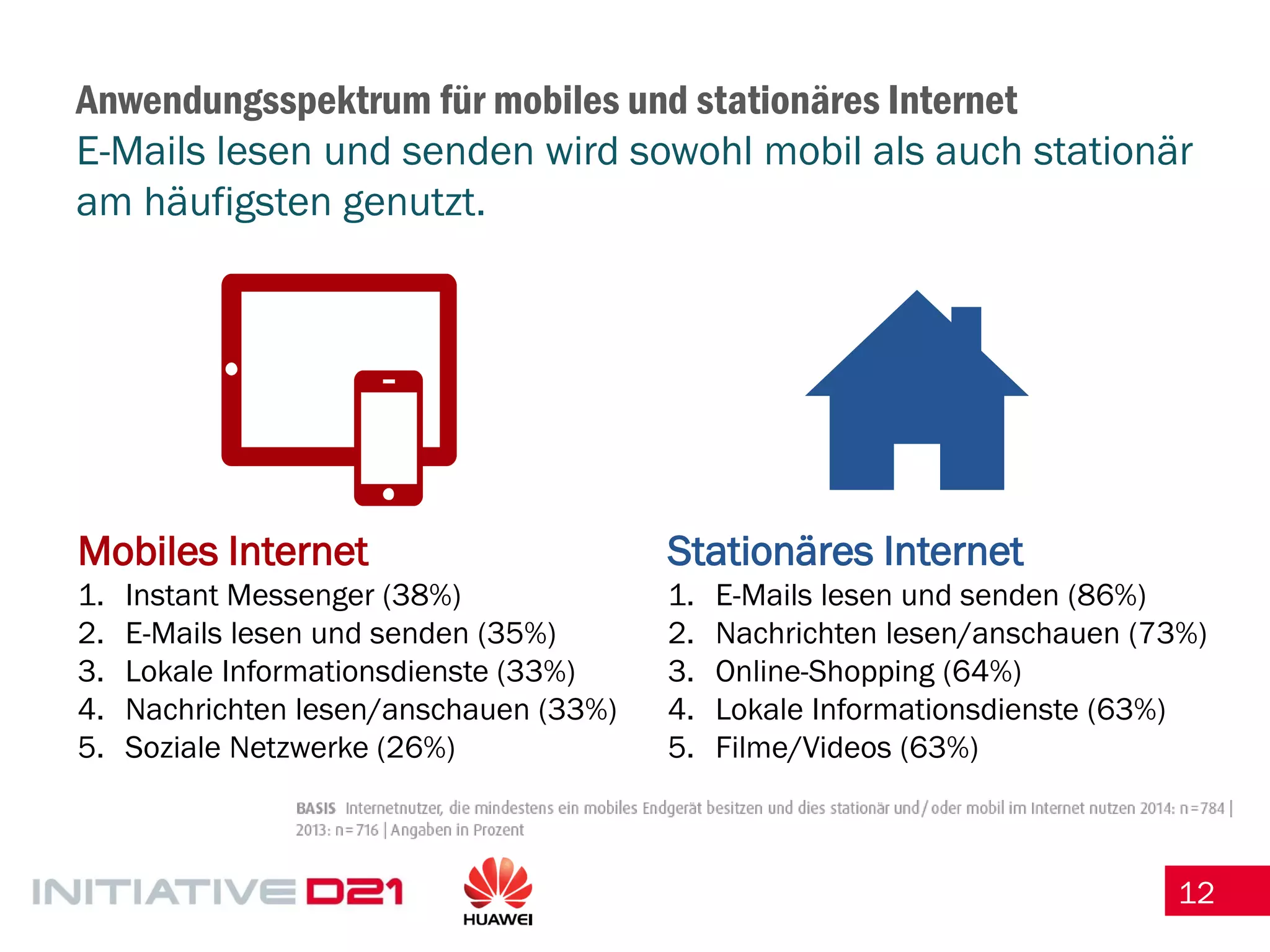 Anwendungsspektrum für mobiles und stationäres Internet
E-Mails lesen und senden wird sowohl mobil als auch stationär am häufigsten genutzt.

Mobiles Internet
1. Instant Messenger (38%)
2. E-Mails lesen und senden (35%)
3. Lokale Informationsdienste (33%)
4. Nachrichten lesen/anschauen (33%)
5. Soziale Netzwerke (26%)

Stationäres Internet
1. E-Mails lesen und senden (86%)
2. Nachrichten lesen/anschauen (73%)
3. Online-Shopping (64%)
4. Lokale Informationsdienste (63%)
5. Filme/Videos (63%)

BASIS Internetnutzer, die mindestens ein mobiles Endgerät besitzen und dies stationär und/oder mobil im Internet nutzen 2014: n=784 | 2013: n=716 | Angaben in Prozent

INITIATIVE D21

HUAWEI

12